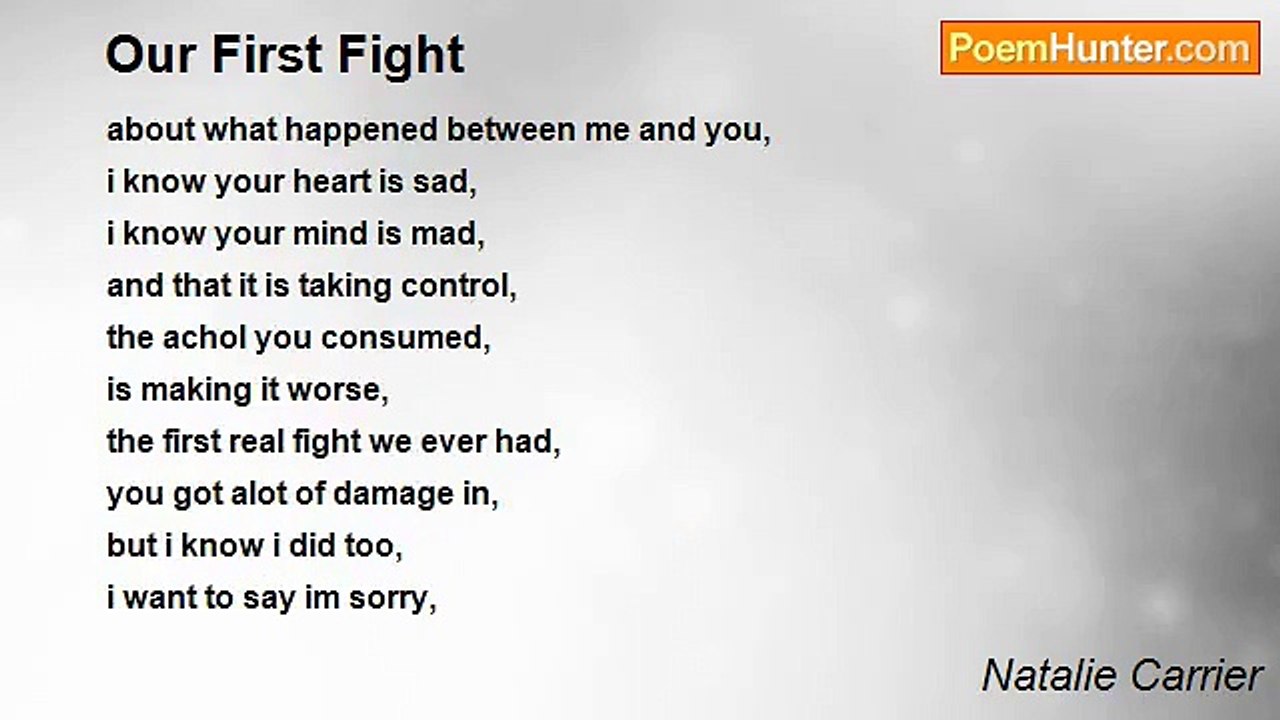 Our First Fight

PoemHunter.com

about what happened between me and you,
i know your heart is sad,
i know your mind is mad,
and that it is taking control,
the achol you consumed,
is making it worse,
the first real fight we ever had,
you got alot of damage in,
but i know i did too,
i want to say im sorry,

Natalie Carrier